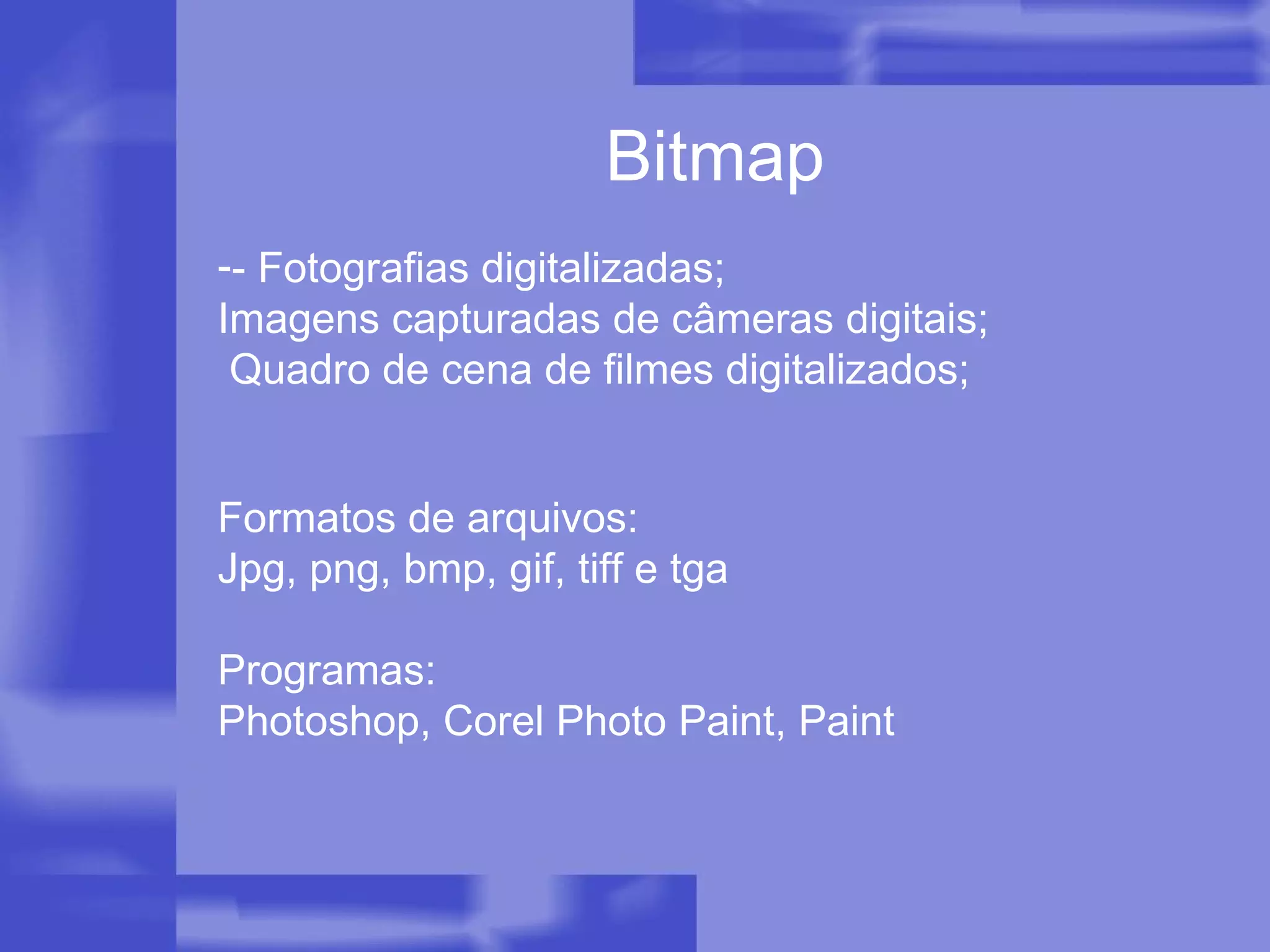 Bitmap

-- Fotografias digitalizadas;
Imagens capturadas de câmeras digitais;
Quadro de cena de filmes digitalizados;

Formatos de arquivos:
Jpg, png, bmp, gif, tiff e tga

Programas:
Photoshop, Corel Photo Paint, Paint